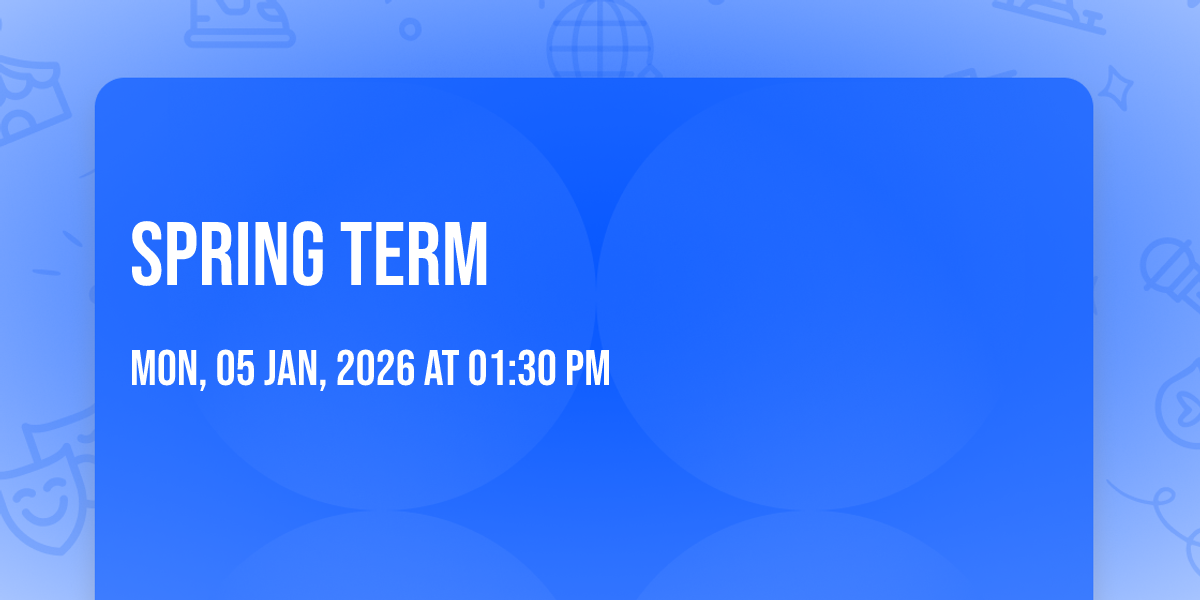 SPRING TERM

MON, 05 JAN, 2026 AT 01:30 PM